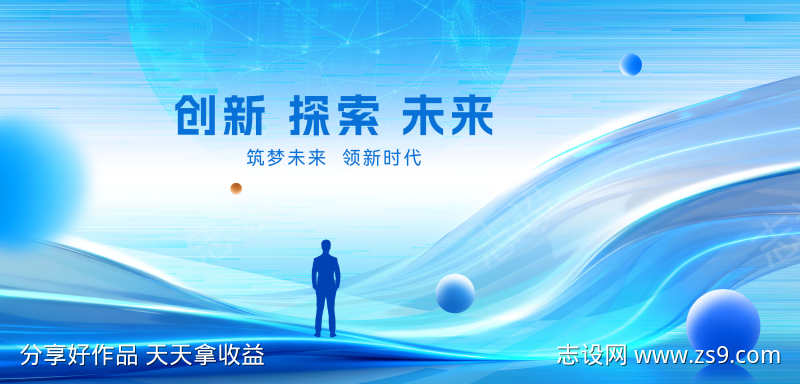 创新 探索 未来

筑梦未来 领新时代

分享好作品 天天拿收益

志设网 www.zs9.com